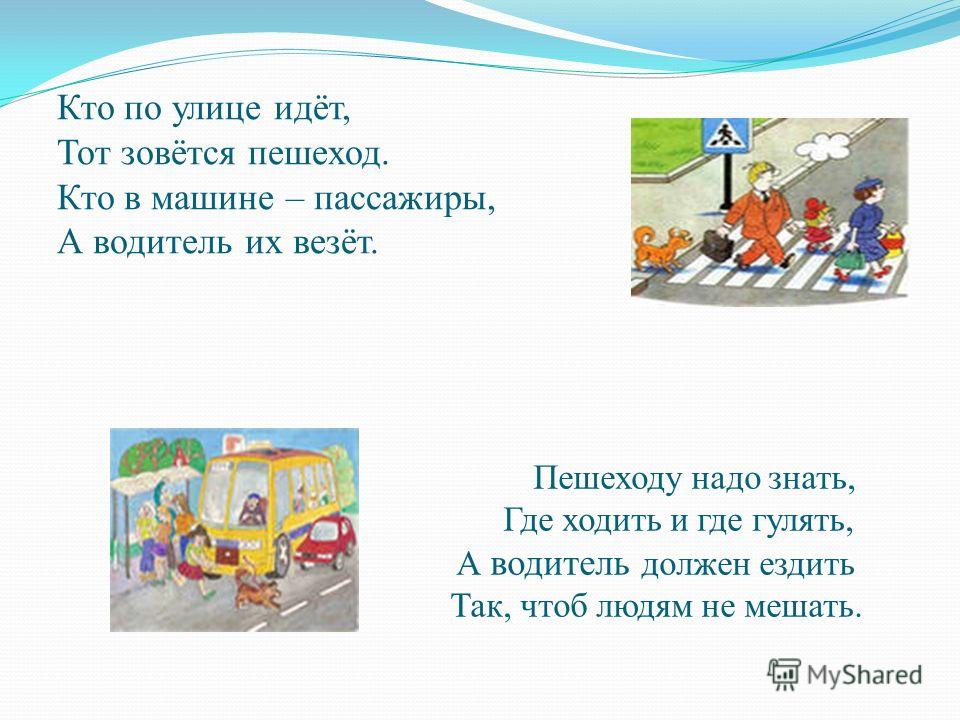 Кто по улице идёт,
Тот зовётся пешеход.
Кто в машине – пассажиры,
А водитель их везёт.

Пешеходу надо знать,
Где ходить и где гулять,
А водитель должен ездить
Так, чтоб людям не мешать.

MyShared